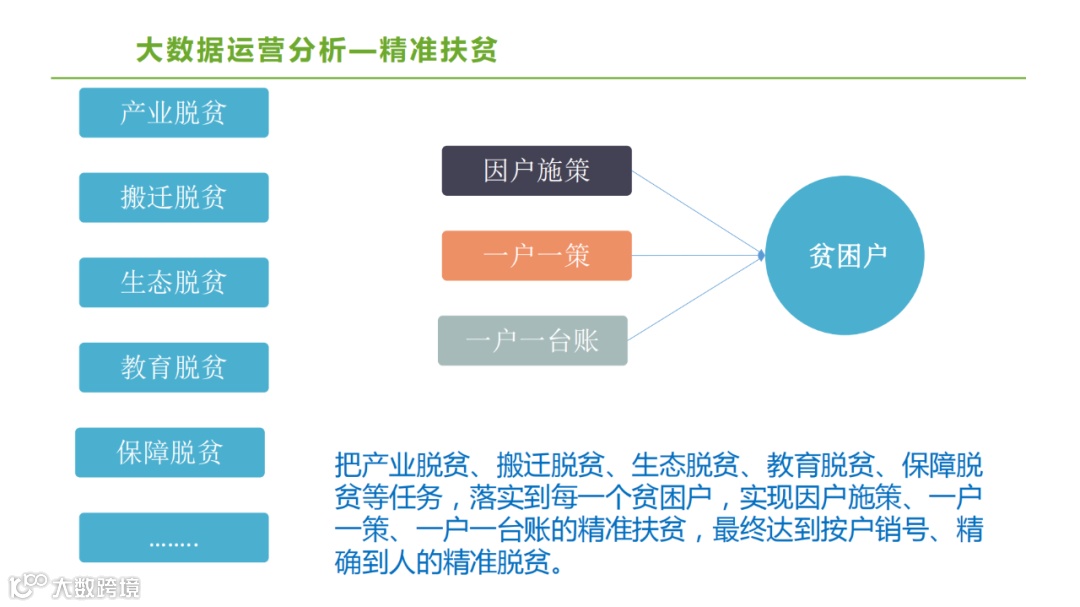 大数据运营分析—精准扶贫

产业脱贫

搬迁脱贫

生态脱贫

教育脱贫

保障脱贫

........

因户施策

一户一策

一户一台账

贫困户

把产业脱贫、搬迁脱贫、生态脱贫、教育脱贫、保障脱贫等任务，落实到每一个贫困户，实现因户施策、一户一策、一户一台账的精准扶贫，最终达到按户销号、精确到人的精准脱贫。

大数跨境